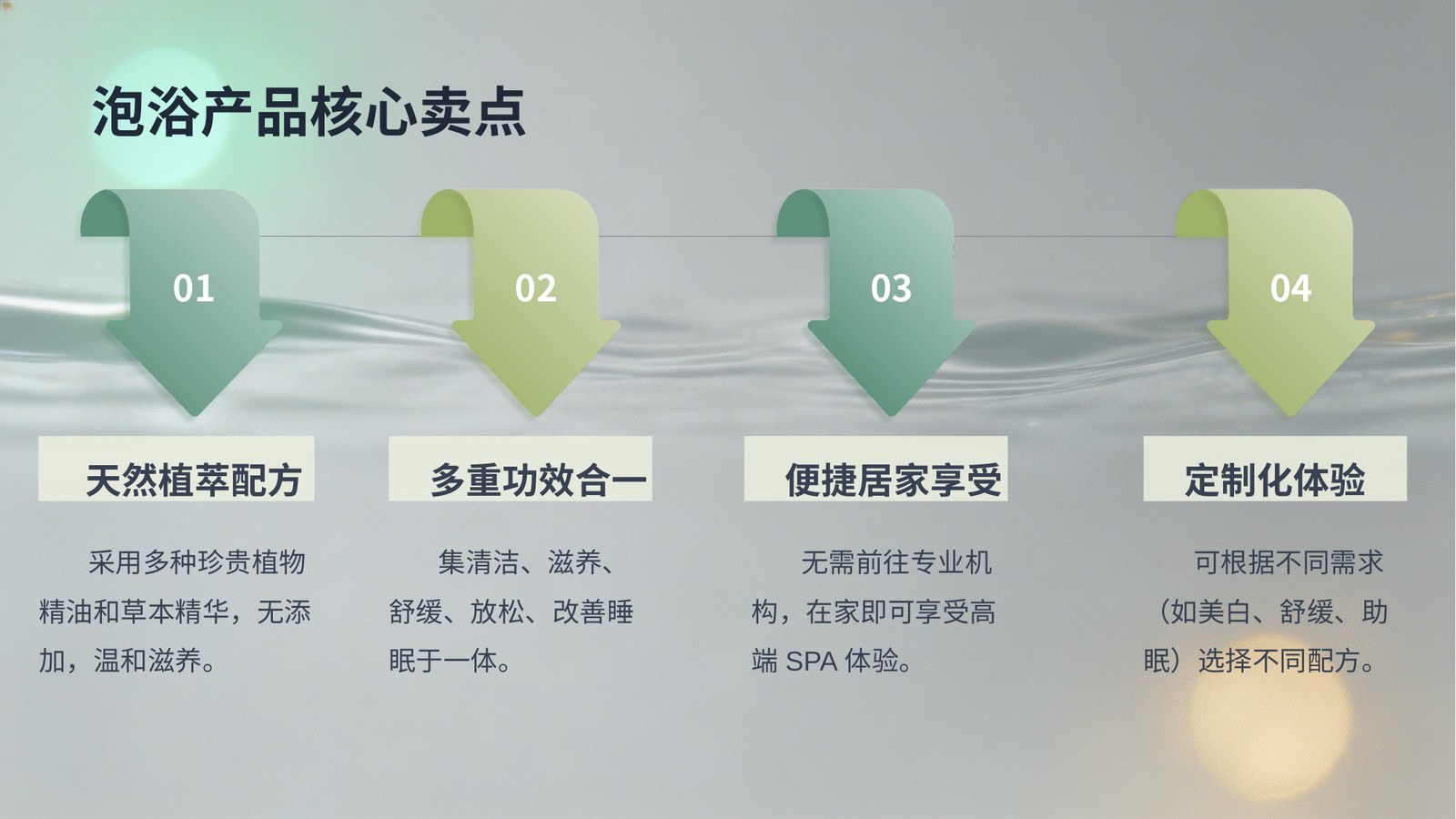 泡浴产品核心卖点

01

天然植萃配方

采用多种珍贵植物精油和草本精华，无添加，温和滋养。

02

多重功效合一

集清洁、滋养、舒缓、放松、改善睡眠于一体。

03

便捷居家享受

无需前往专业机构，在家即可享受高端 SPA 体验。

04

定制化体验

可根据不同需求（如美白、舒缓、助眠）选择不同配方。